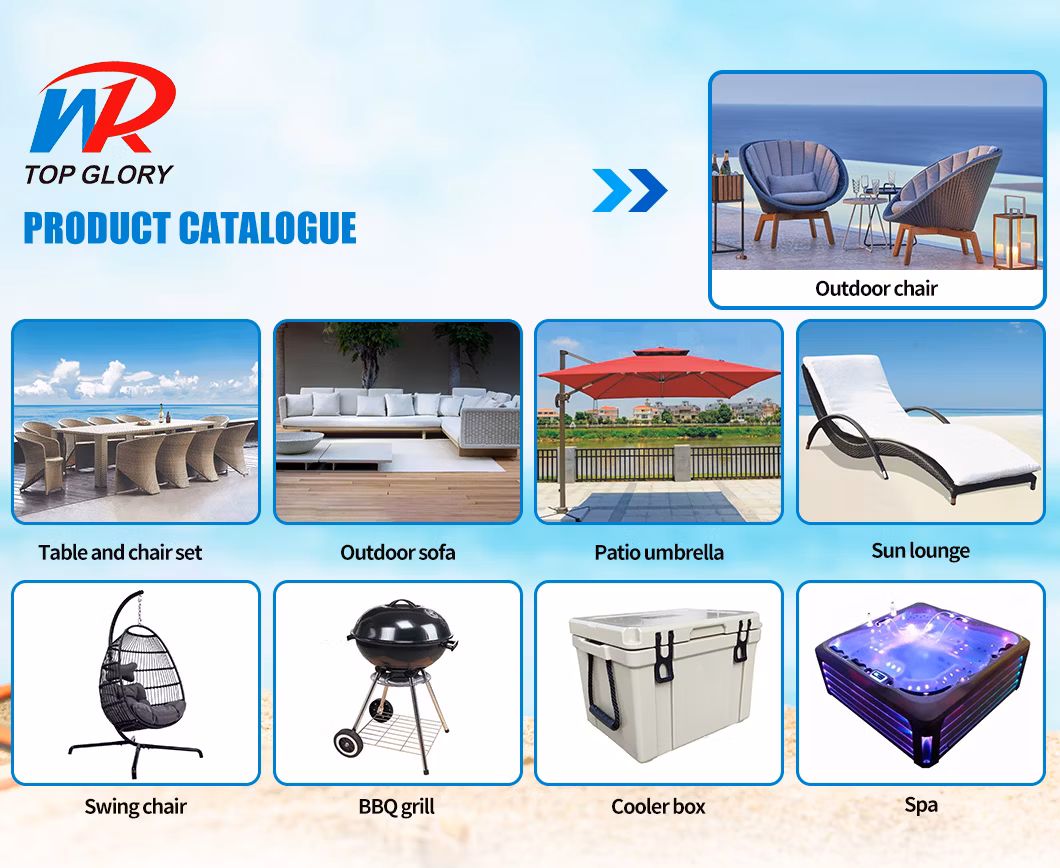 WR
TOP GLORY
PRODUCT CATALOGUE

Outdoor chair

Table and chair set

Outdoor sofa

Patio umbrella

Sun lounge

Swing chair

BBQ grill

Cooler box

Spa